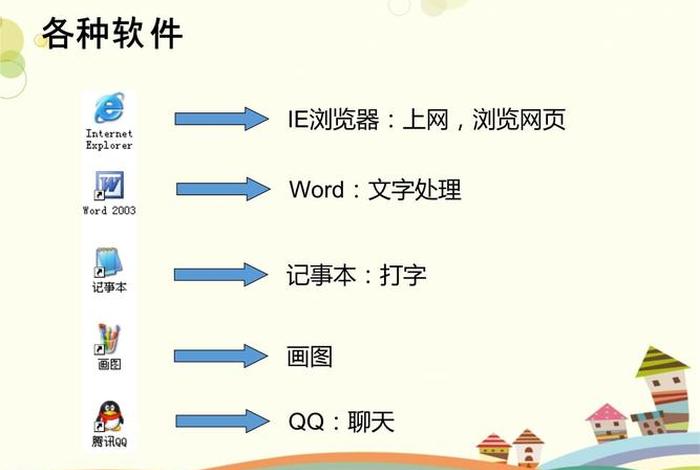 各种软件

Internet Explorer

IE浏览器：上网，浏览网页

Word 2003

Word：文字处理

记事本

记事本：打字

画图

画图

腾讯QQ

QQ：聊天